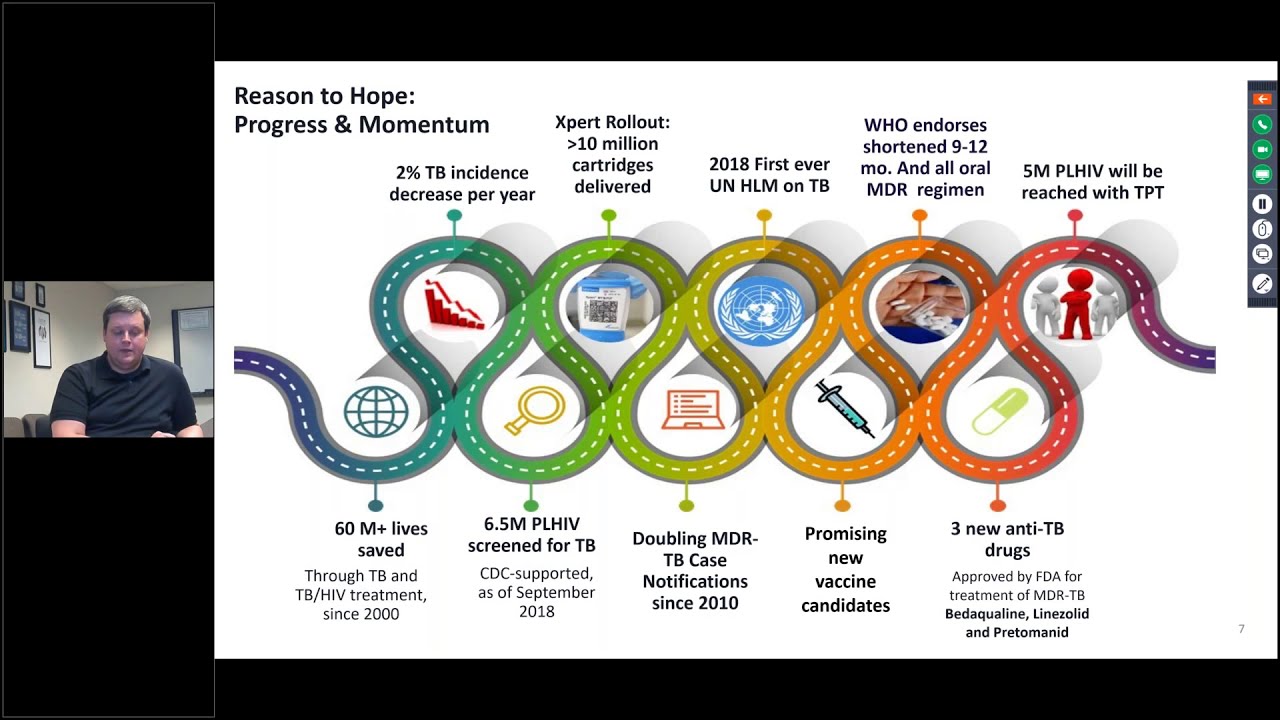 Reason to Hope:
Progress & Momentum

2% TB incidence decrease per year

Xpert Rollout: >10 million cartridges delivered

2018 First ever UN HLM on TB

WHO endorses shortened 9-12 mo. And all oral MDR regimen

5M PLHIV will be reached with TPT

60 M+ lives saved
Through TB and TB/HIV treatment, since 2000

6.5M PLHIV screened for TB
CDC-supported, as of September 2018

Doubling MDR-TB Case Notifications since 2010

Promising new vaccine candidates

3 new anti-TB drugs
Approved by FDA for treatment of MDR-TB
Bedaqualine, Linezolid and Pretomanid

7